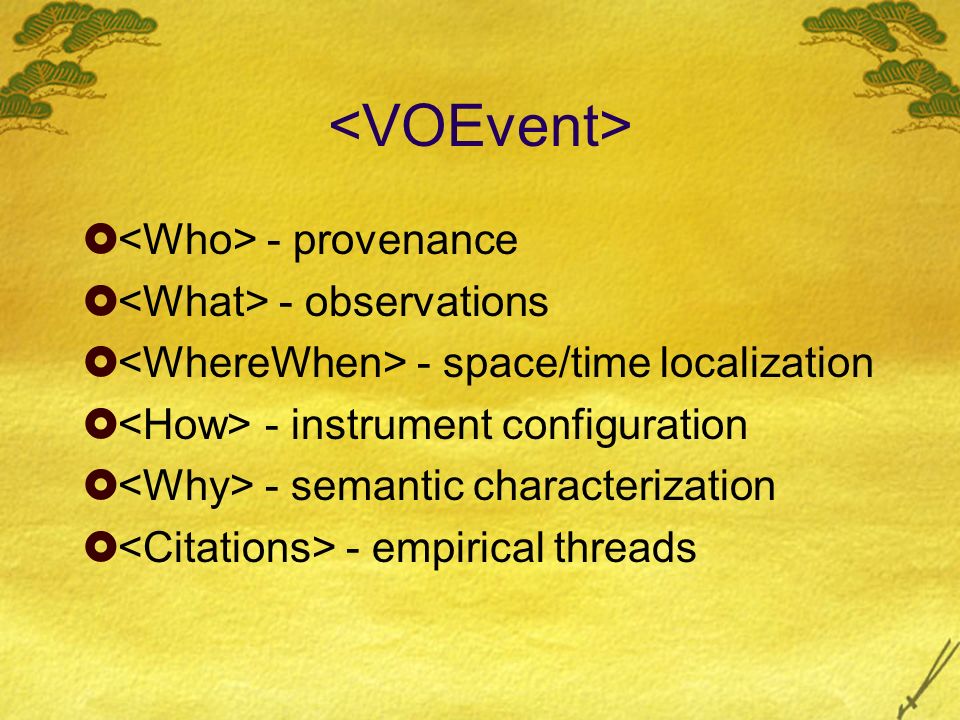 <VOEvent>

<Who> - provenance
<What> - observations
<WhereWhen> - space/time localization
<How> - instrument configuration
<Why> - semantic characterization
<Citations> - empirical threads